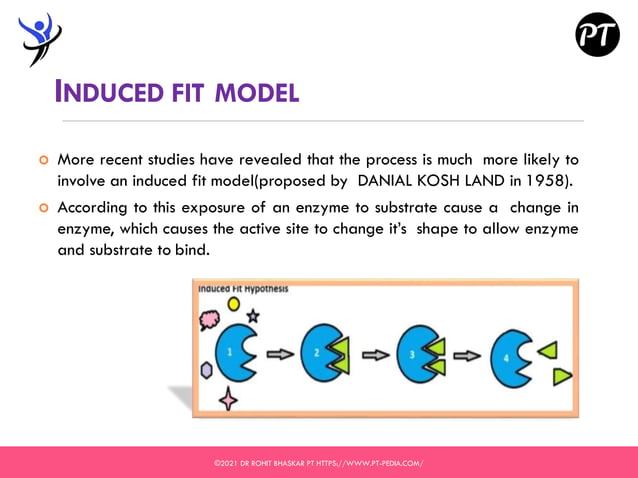 PT

INDUCED FIT MODEL

More recent studies have revealed that the process is much more likely to involve an induced fit model(proposed by DANIAL KOSH LAND in 1958).

According to this exposure of an enzyme to substrate cause a change in enzyme, which causes the active site to change it's shape to allow enzyme and substrate to bind.

Induced Fit Hypothesis

1

2

3

4

©2021 DR ROHIT BHASKAR PT HTTPS://WWW.PT-PEDIA.COM/